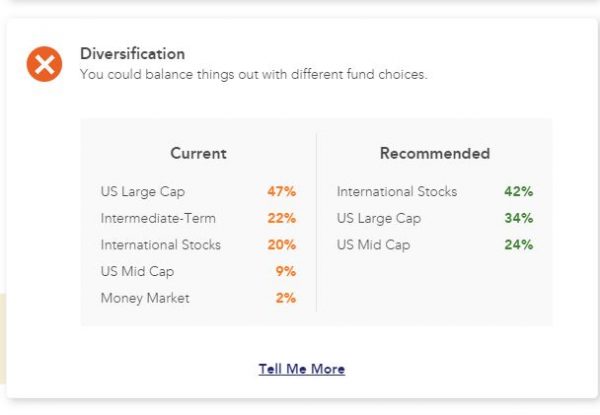 Diversification
You could balance things out with different fund choices.

Current

| | |
|---|---|
| US Large Cap | 47% |
| Intermediate-Term | 22% |
| International Stocks | 20% |
| US Mid Cap | 9% |
| Money Market | 2% |

Recommended

| | |
|---|---|
| International Stocks | 42% |
| US Large Cap | 34% |
| US Mid Cap | 24% |

Tell Me More